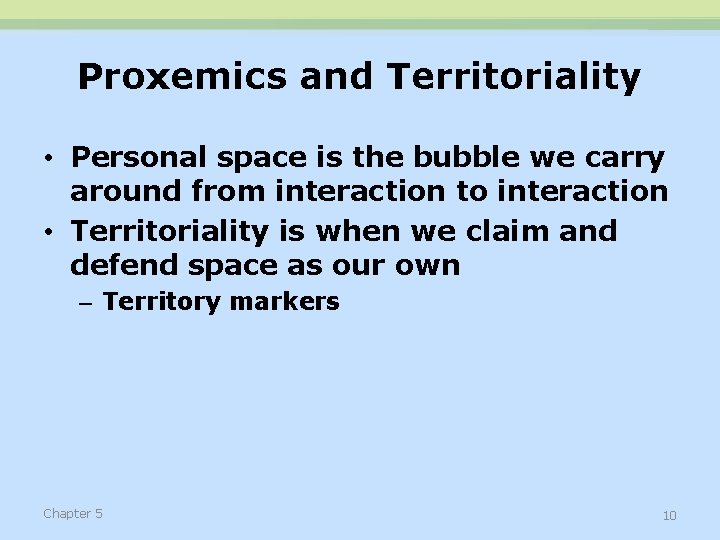 Proxemics and Territoriality

• Personal space is the bubble we carry around from interaction to interaction
• Territoriality is when we claim and defend space as our own
– Territory markers

Chapter 5

10